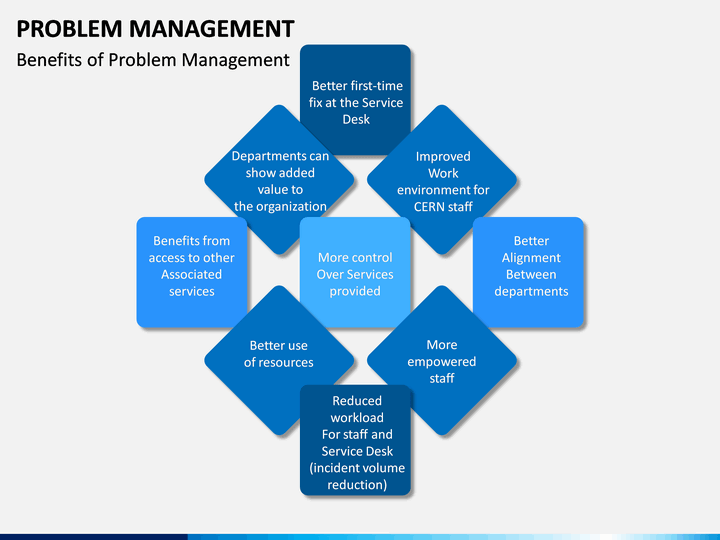 PROBLEM MANAGEMENT

Benefits of Problem Management

Better first-time fix at the Service Desk

Departments can show added value to the organization

Improved Work environment for CERN staff

Benefits from access to other Associated services

More control Over Services provided

Better Alignment Between departments

Better use of resources

More empowered staff

Reduced workload For staff and Service Desk (incident volume reduction)